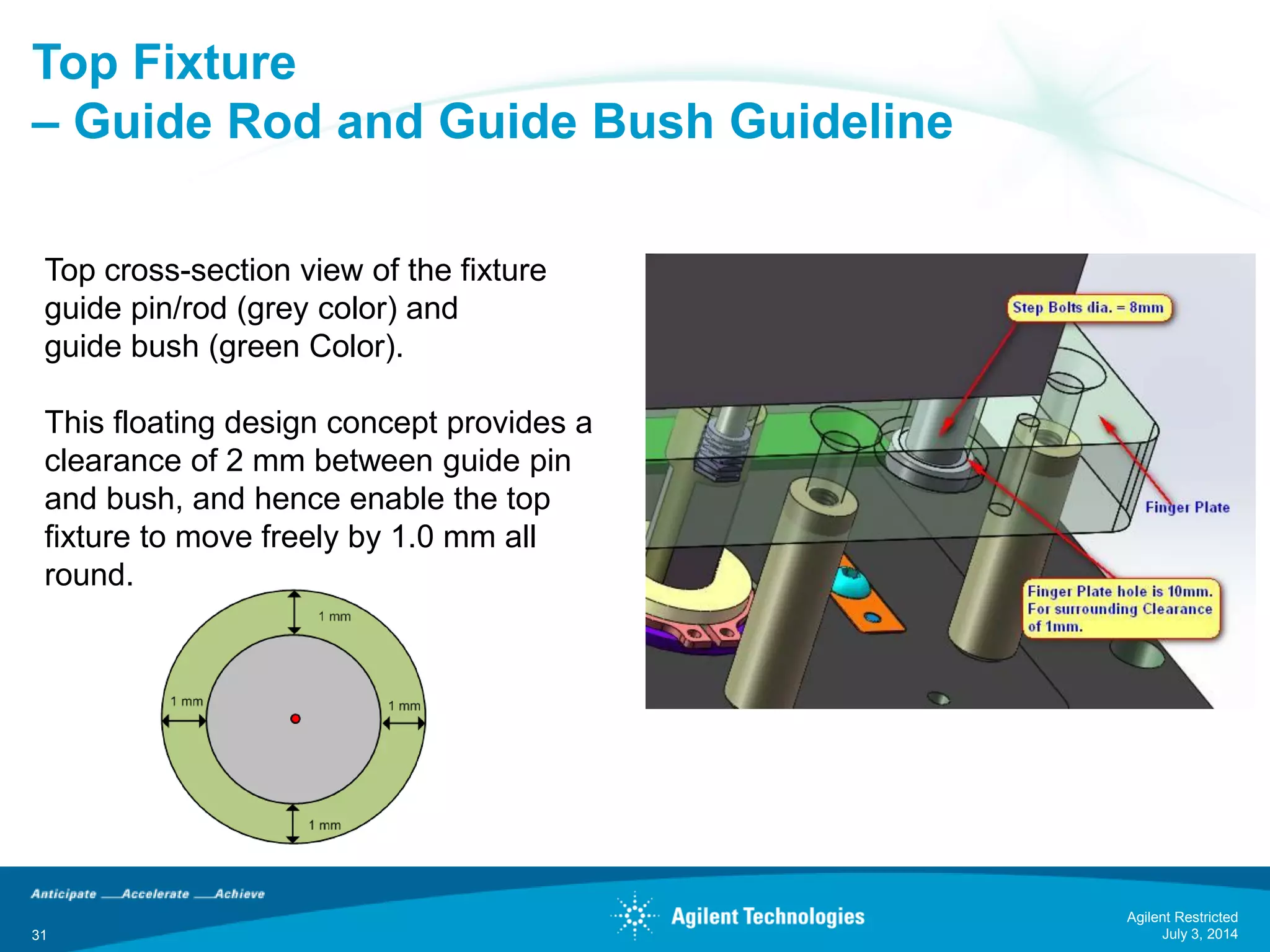 Top Fixture
– Guide Rod and Guide Bush Guideline

Top cross-section view of the fixture guide pin/rod (grey color) and guide bush (green Color).

This floating design concept provides a clearance of 2 mm between guide pin and bush, and hence enable the top fixture to move freely by 1.0 mm all round.

1 mm
1 mm
1 mm
1 mm

Step Bolts dia. = 8mm
Finger Plate
Finger Plate hole is 10mm. For surrounding Clearance of 1mm.

Anticipate __Accelerate __Achieve
31
Agilent Technologies
Agilent Restricted
July 3, 2014